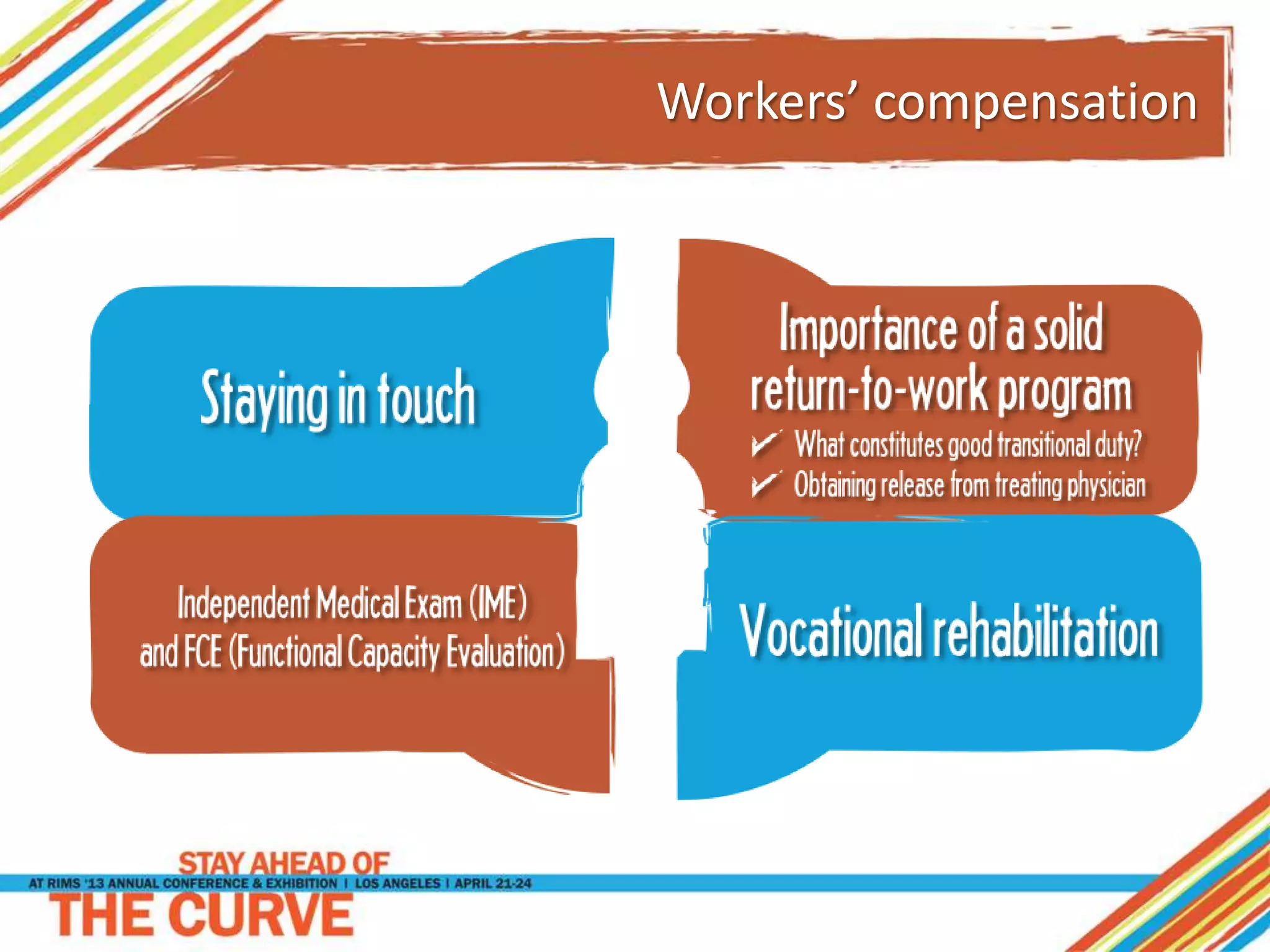 Workers' compensation

Staying in touch

Importance of a solid return-to-work program
✓ What constitutes good transitional duty?
✓ Obtaining release from treating physician

Independent Medical Exam (IME) and FCE (Functional Capacity Evaluation)

Vocational rehabilitation

STAY AHEAD OF
AT RIMS '13 ANNUAL CONFERENCE & EXHIBITION | LOS ANGELES | APRIL 21-24
THE CURVE